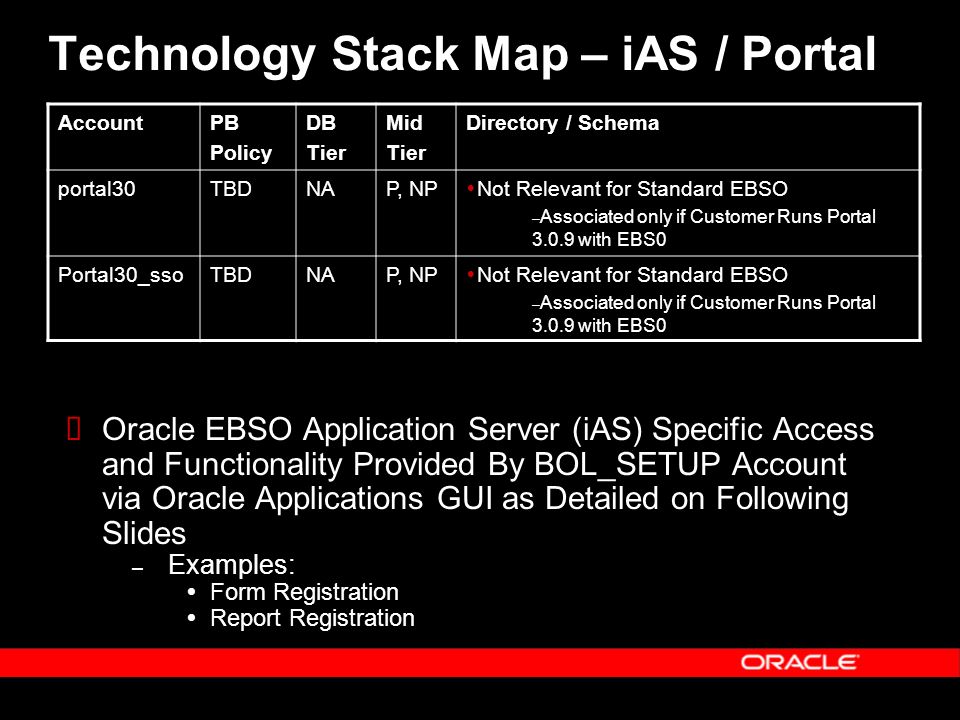 Technology Stack Map – iAS / Portal

| Account | PB Policy | DB Tier | Mid Tier | Directory / Schema |
|---|---|---|---|---|
| portal30 | TBD | NA | P, NP | • Not Relevant for Standard EBSO –Associated only if Customer Runs Portal 3.0.9 with EBS0 |
| Portal30_sso | TBD | NA | P, NP | • Not Relevant for Standard EBSO –Associated only if Customer Runs Portal 3.0.9 with EBS0 |

Oracle EBSO Application Server (iAS) Specific Access and Functionality Provided By BOL_SETUP Account via Oracle Applications GUI as Detailed on Following Slides
– Examples:
• Form Registration
• Report Registration

ORACLE